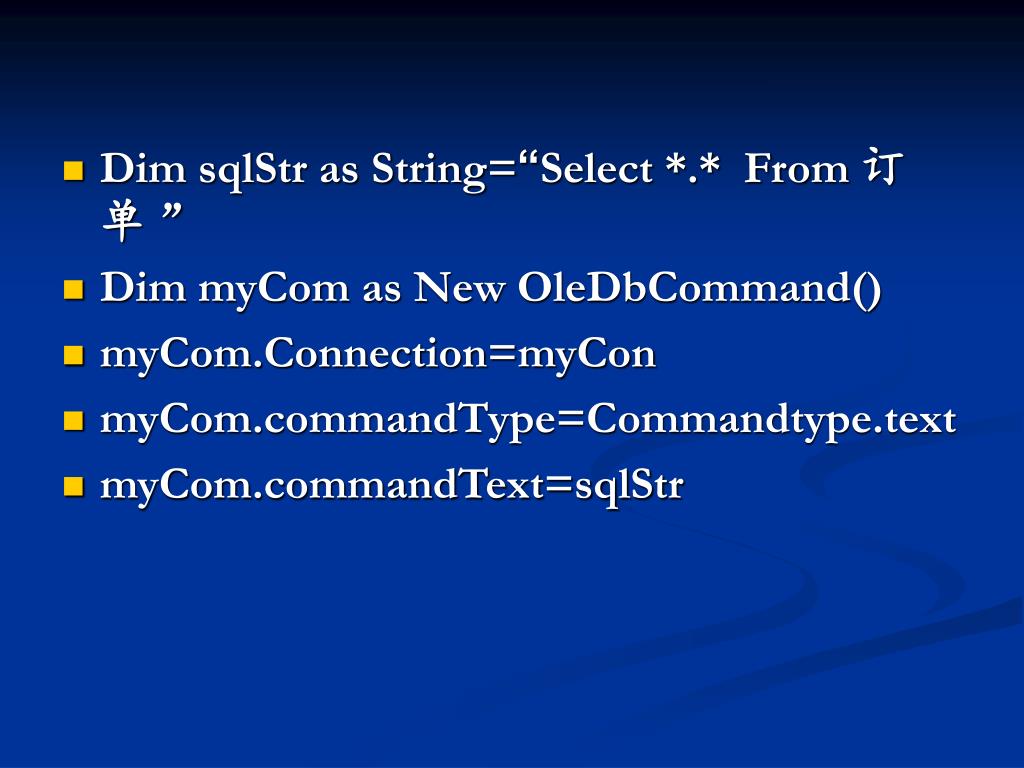 - Dim sqlStr as String=“Select *.* From 订单 ”
- Dim myCom as New OleDbCommand()
- myCom.Connection=myCon
- myCom.commandType=Commandtype.text
- myCom.commandText=sqlStr